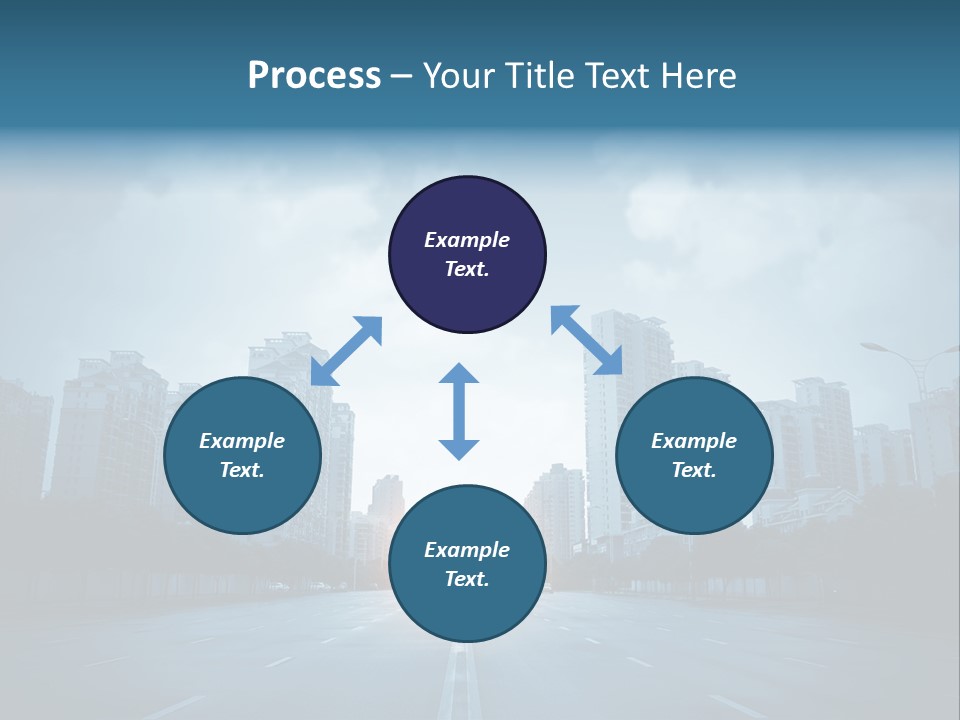 Process – Your Title Text Here

Example Text.

Example Text.

Example Text.

Example Text.